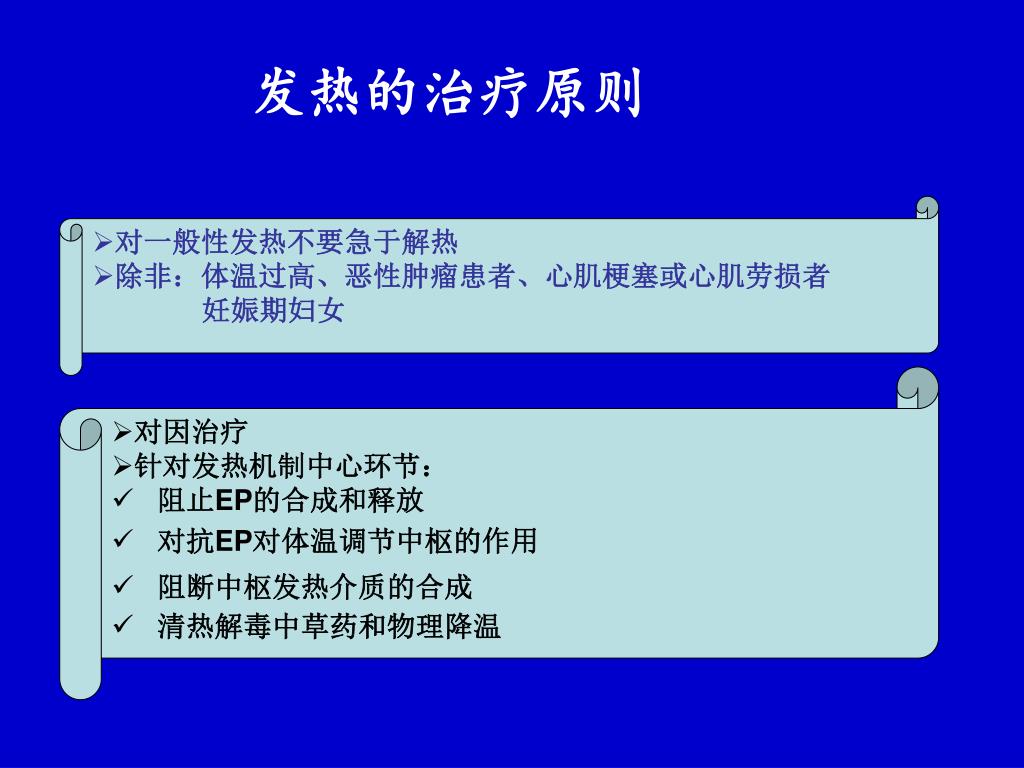 发热的治疗原则

➢对一般性发热不要急于解热
➢除非：体温过高、恶性肿瘤患者、心肌梗塞或心肌劳损者 妊娠期妇女

➢对因治疗
➢针对发热机制中心环节：
✓ 阻止EP的合成和释放
✓ 对抗EP对体温调节中枢的作用
✓ 阻断中枢发热介质的合成
✓ 清热解毒中草药和物理降温